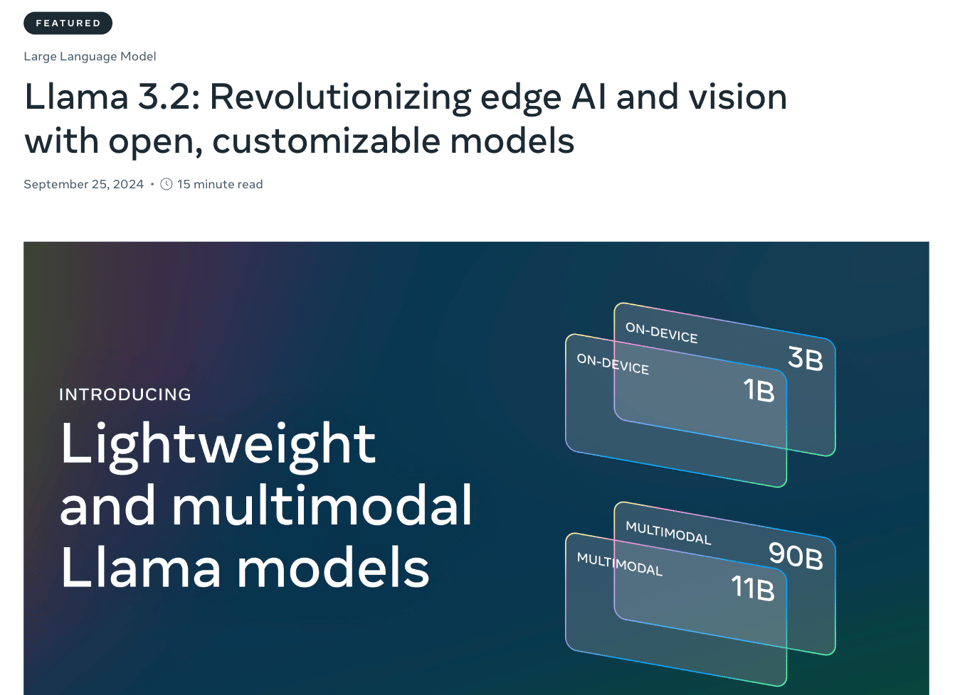 FEATURED

Large Language Model

Llama 3.2: Revolutionizing edge AI and vision with open, customizable models

September 25, 2024 · 15 minute read

INTRODUCING

Lightweight and multimodal Llama models

ON-DEVICE 3B

ON-DEVICE 1B

MULTIMODAL 90B

MULTIMODAL 11B